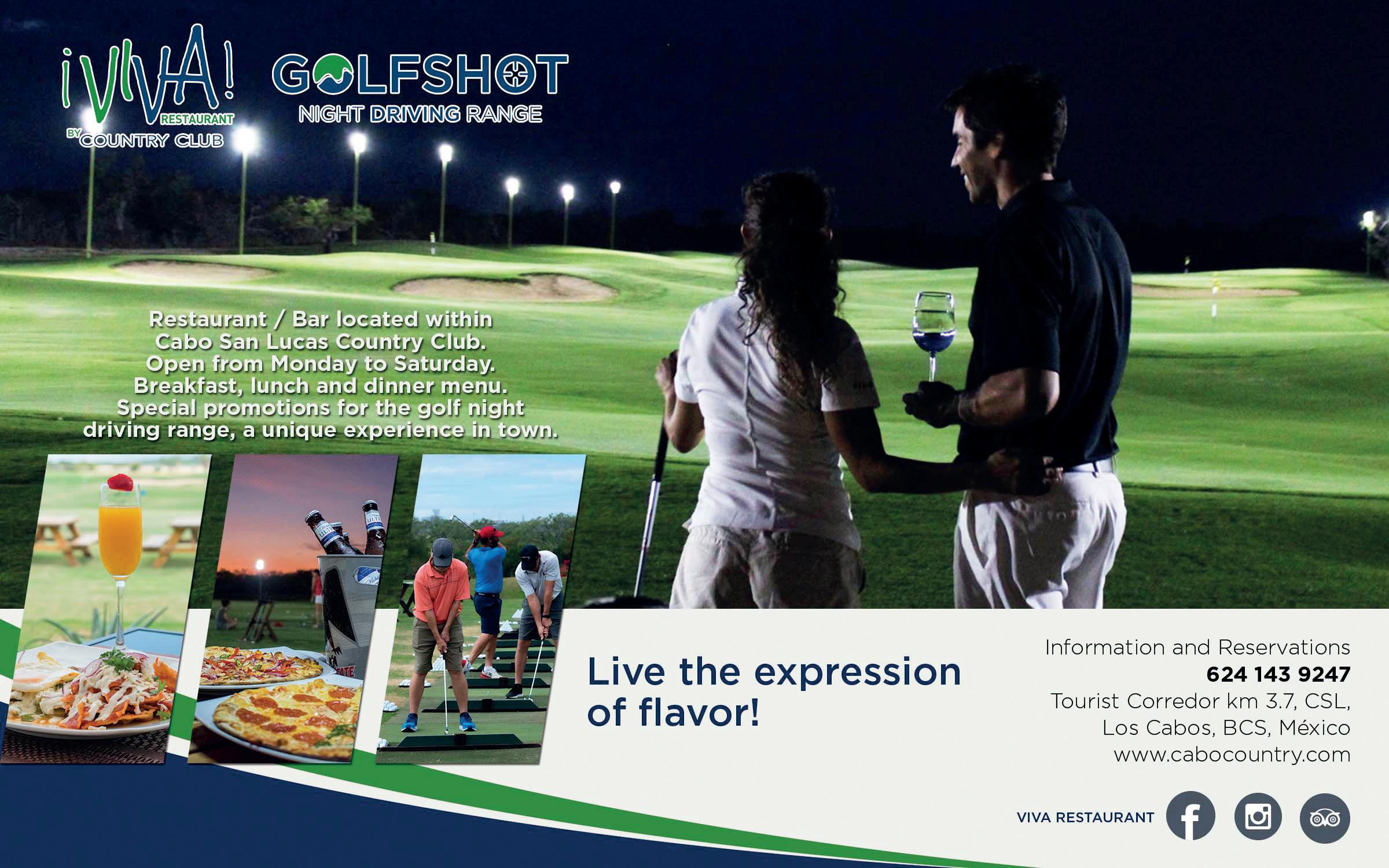 ¡VIVA! RESTAURANT BY COUNTRY CLUB

GOLFSHOT NIGHT DRIVING RANGE

Restaurant / Bar located within Cabo San Lucas Country Club. Open from Monday to Saturday. Breakfast, lunch and dinner menu. Special promotions for the golf night driving range, a unique experience in town.

Live the expression of flavor!

Information and Reservations
624 143 9247
Tourist Corredor km 3.7, CSL, Los Cabos, BCS, México
www.cabocountry.com

VIVA RESTAURANT